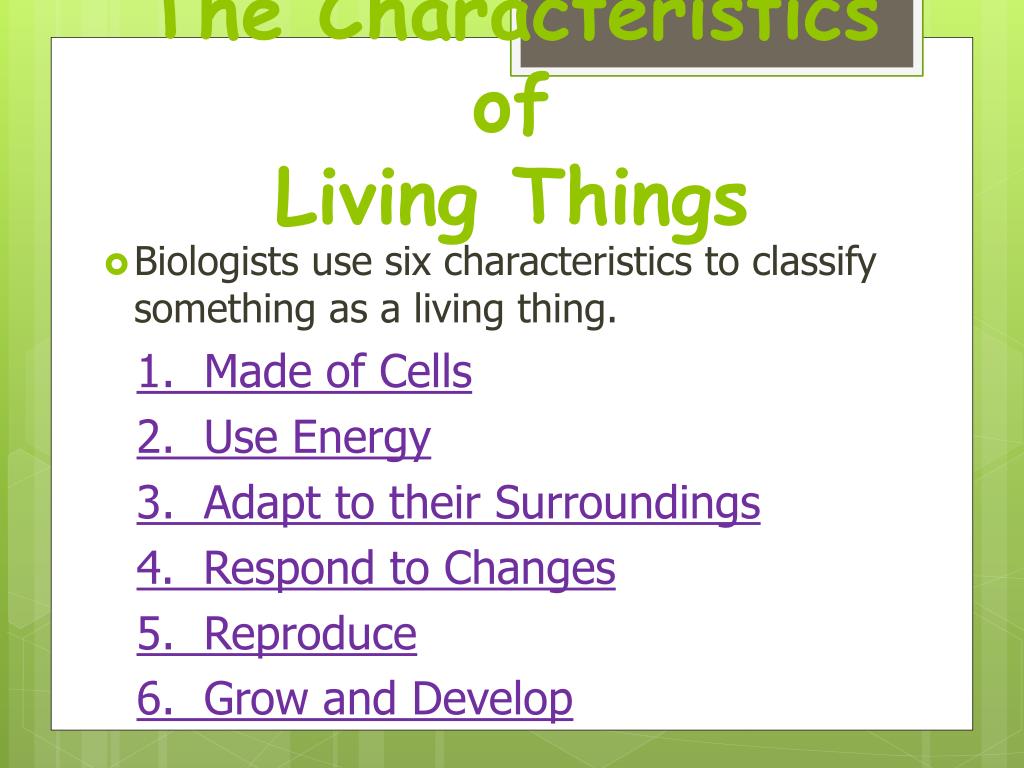 The Characteristics of Living Things

Biologists use six characteristics to classify something as a living thing.

1. Made of Cells
2. Use Energy
3. Adapt to their Surroundings
4. Respond to Changes
5. Reproduce
6. Grow and Develop